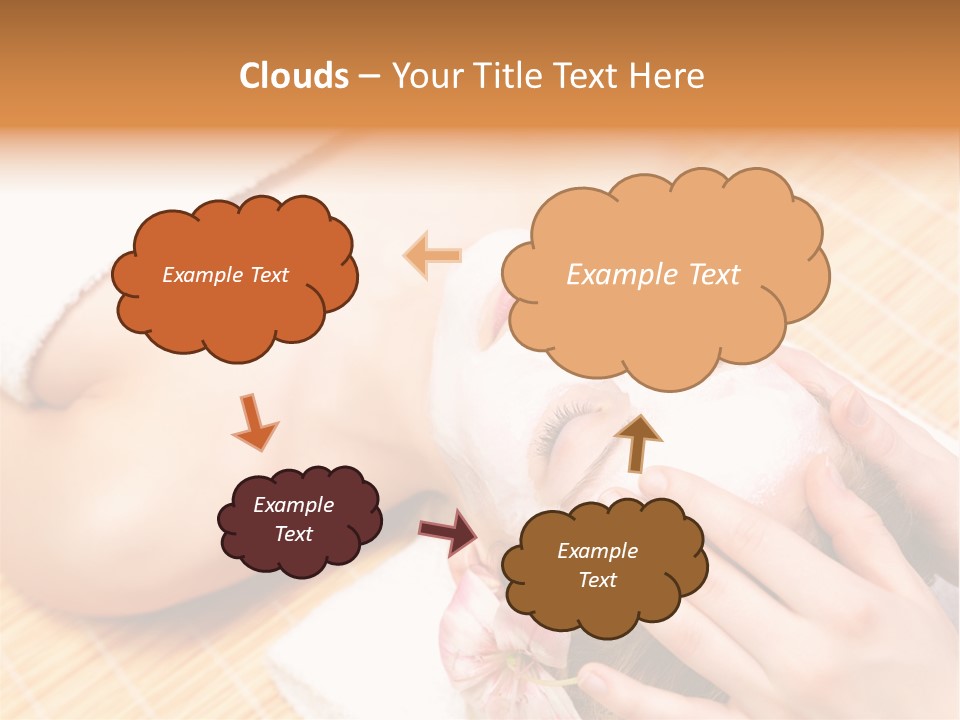 Clouds – Your Title Text Here

Example Text

Example Text

Example Text

Example Text